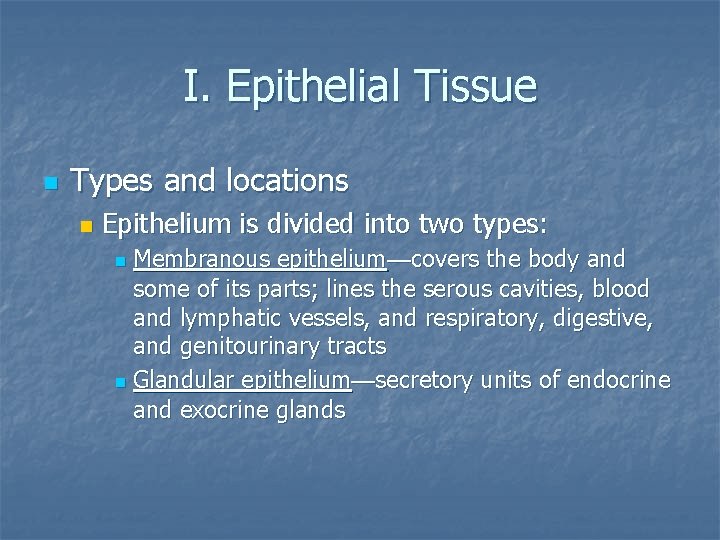 I. Epithelial Tissue

Types and locations

Epithelium is divided into two types:

Membranous epithelium—covers the body and some of its parts; lines the serous cavities, blood and lymphatic vessels, and respiratory, digestive, and genitourinary tracts

Glandular epithelium—secretory units of endocrine and exocrine glands